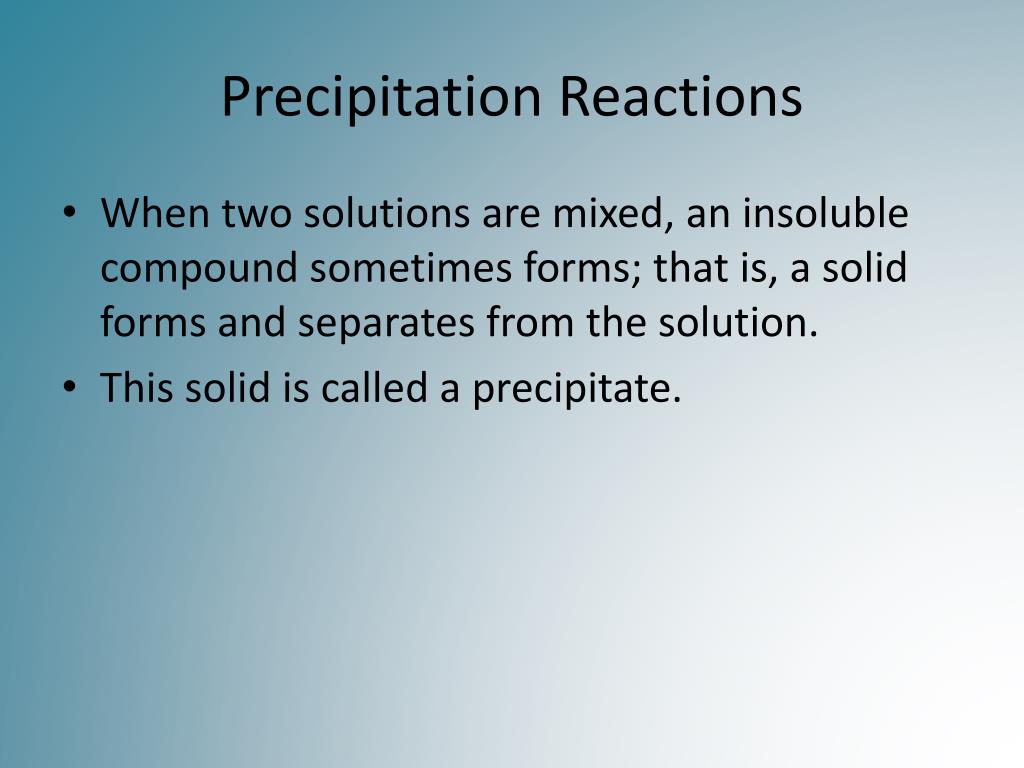 Precipitation Reactions

• When two solutions are mixed, an insoluble compound sometimes forms; that is, a solid forms and separates from the solution.
• This solid is called a precipitate.